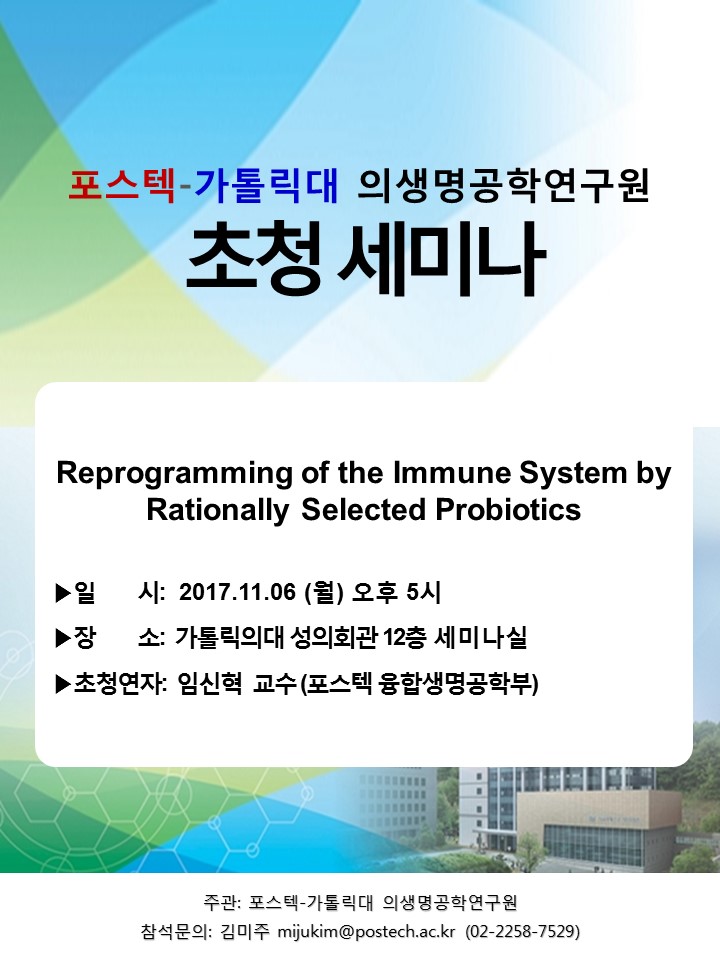 포스텍-가톨릭대 의생명공학연구원

초청 세미나

Reprogramming of the Immune System by Rationally Selected Probiotics

▶일 시: 2017.11.06 (월) 오후 5시

▶장 소: 가톨릭의대 성의회관 12층 세미나실

▶초청연자: 임신혁 교수 (포스텍 융합생명공학부)

주관: 포스텍-가톨릭대 의생명공학연구원

참석문의: 김미주 mijukim@postech.ac.kr (02-2258-7529)